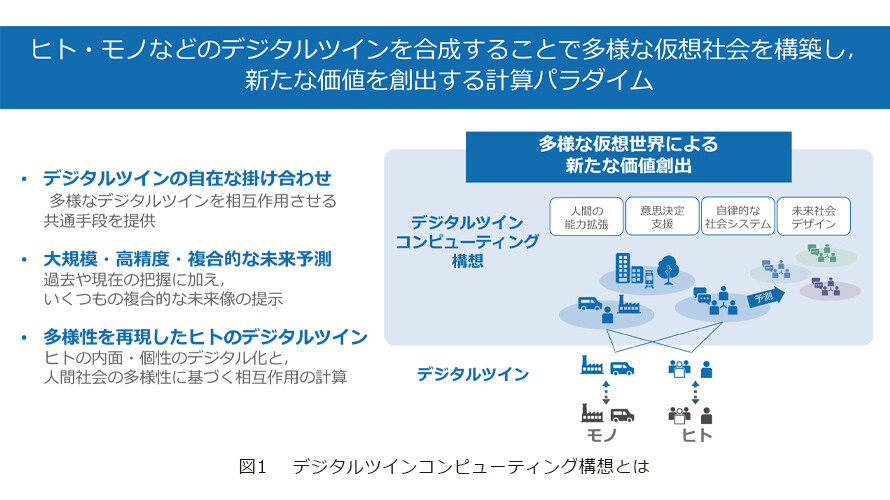 ヒト・モノなどのデジタルツインを合成することで多様な仮想社会を構築し，新たな価値を創出する計算パラダイム

• デジタルツインの自在な掛け合わせ
多様なデジタルツインを相互作用させる共通手段を提供

• 大規模・高精度・複合的な未来予測
過去や現在の把握に加え，いくつもの複合的な未来像の提示

• 多様性を再現したヒトのデジタルツイン
ヒトの内面・個性のデジタル化と，人間社会の多様性に基づく相互作用の計算

多様な仮想世界による
新たな価値創出

デジタルツイン
コンピューティング
構想

人間の
能力拡張

意思決定
支援

自律的な
社会システム

未来社会
デザイン

予測

デジタルツイン

モノ

ヒト

図1　デジタルツインコンピューティング構想とは